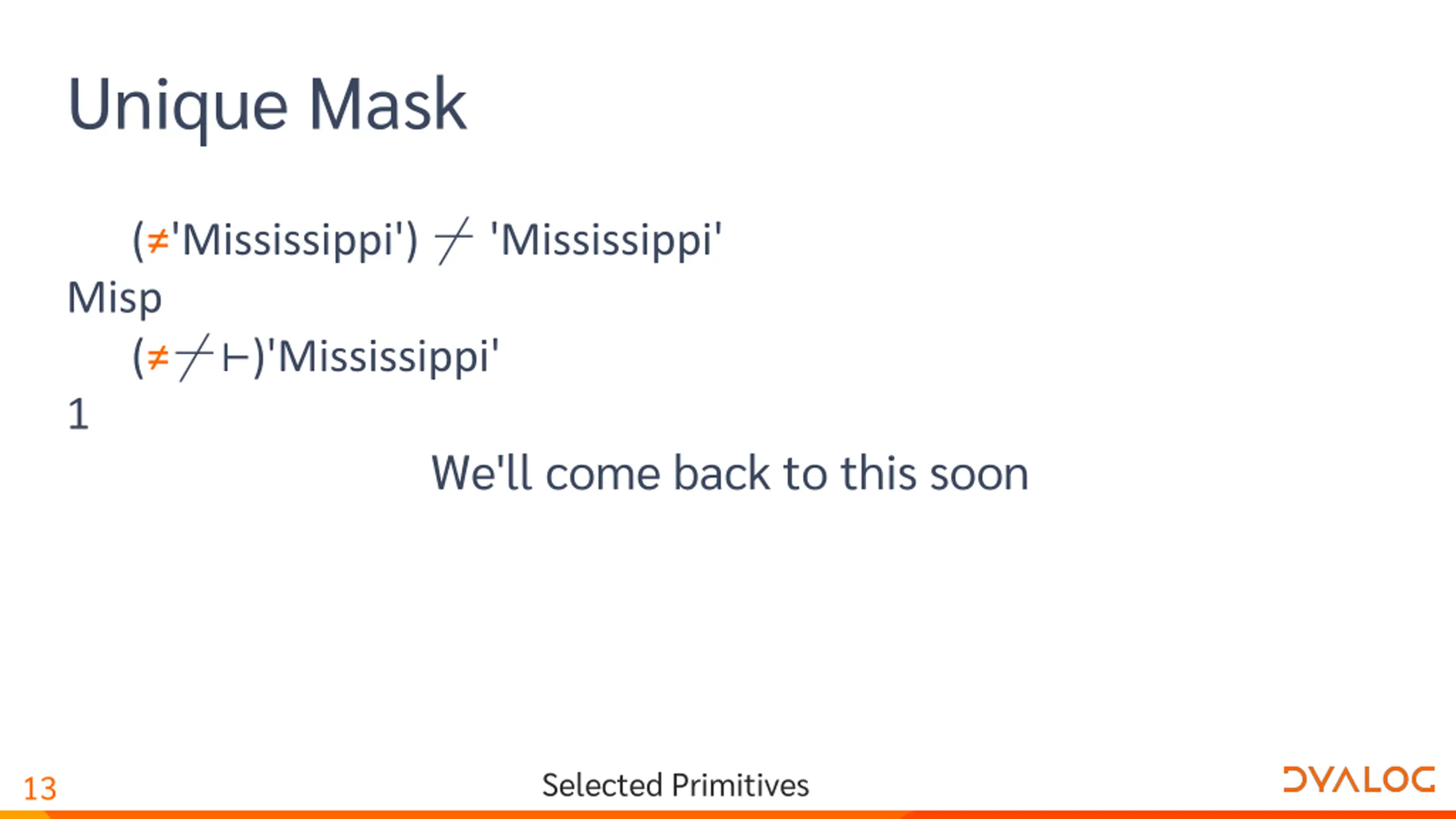 Unique Mask

(≠'Mississippi') ⌿ 'Mississippi'
Misp
(≠⌿⊢)'Mississippi'
1

We'll come back to this soon

13 Selected Primitives DYALOG